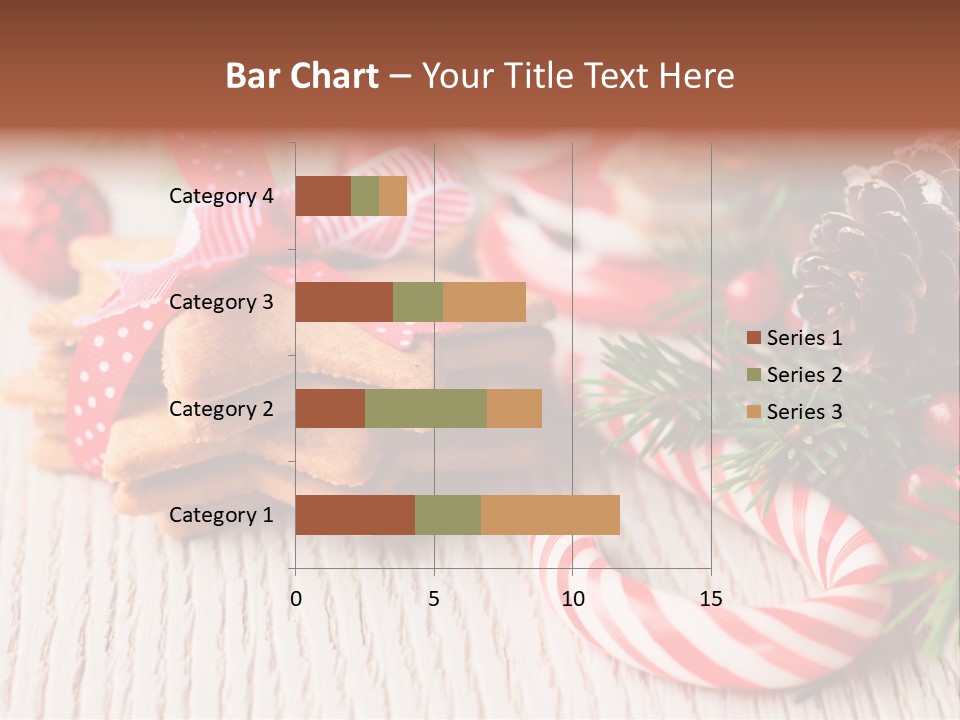 Bar Chart – Your Title Text Here

Category 4
Category 3
Category 2
Category 1

0
5
10
15

Series 1
Series 2
Series 3